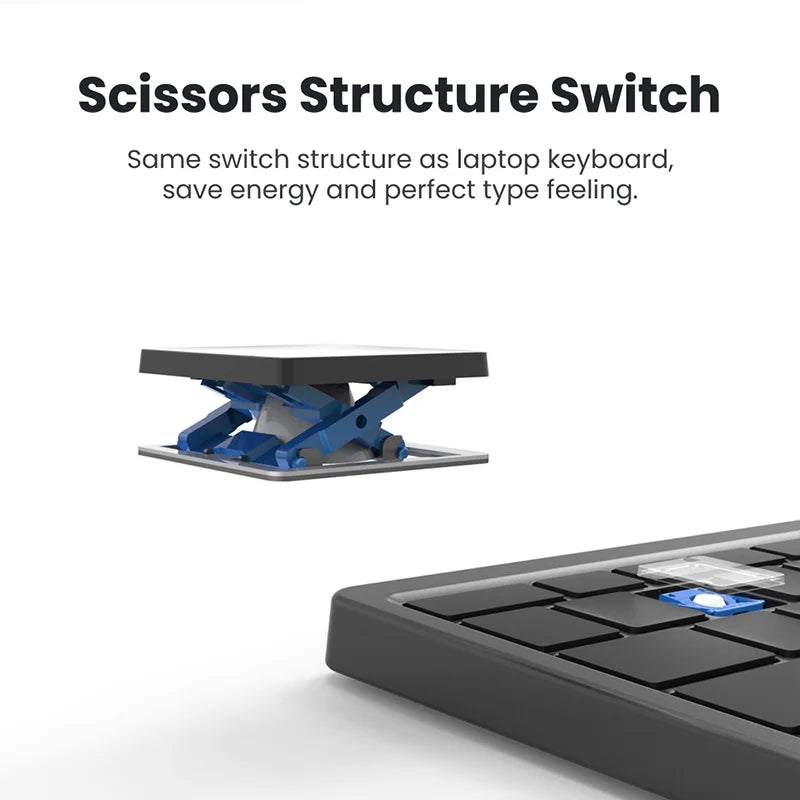 Scissors Structure Switch

Same switch structure as laptop keyboard, save energy and perfect type feeling.